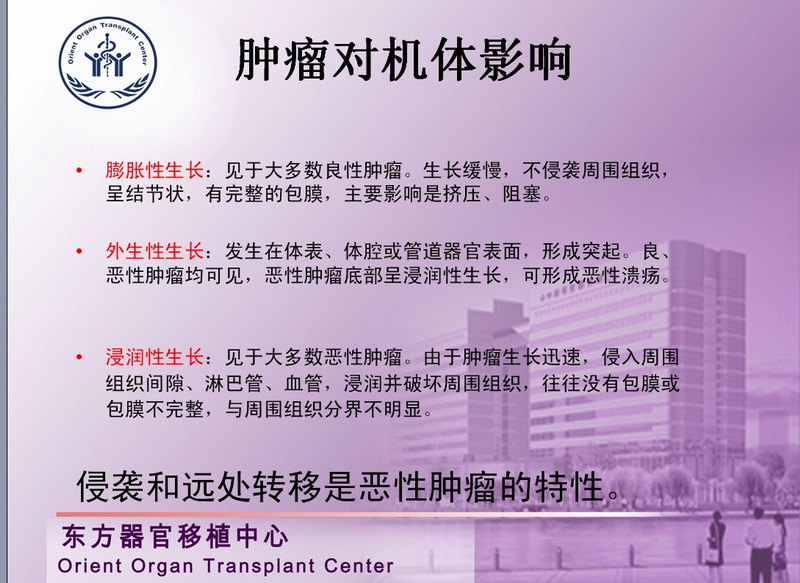 Orient Organ Transplant Center

肿瘤对机体影响

• 膨胀性生长：见于大多数良性肿瘤。生长缓慢，不侵袭周围组织，呈结节状，有完整的包膜，主要影响是挤压、阻塞。

• 外生性生长：发生在体表、体腔或管道器官表面，形成突起。良、恶性肿瘤均可见，恶性肿瘤底部呈浸润性生长，可形成恶性溃疡。

• 浸润性生长：见于大多数恶性肿瘤。由于肿瘤生长迅速，侵入周围组织间隙、淋巴管、血管，浸润并破坏周围组织，往往没有包膜或包膜不完整，与周围组织分界不明显。

侵袭和远处转移是恶性肿瘤的特性。

东方器官移植中心
Orient Organ Transplant Center